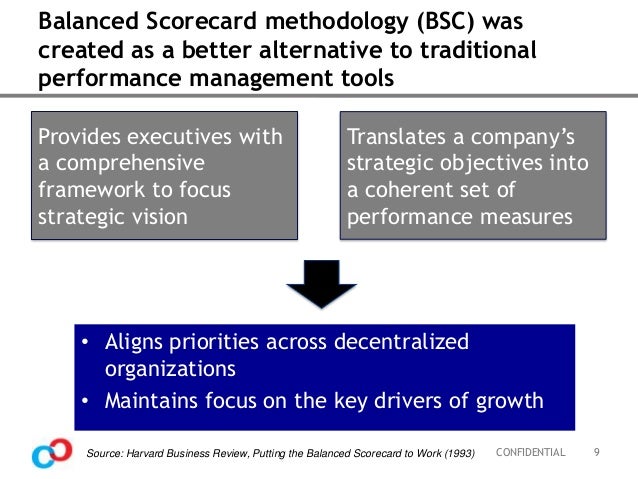 Balanced Scorecard methodology (BSC) was created as a better alternative to traditional performance management tools

Provides executives with a comprehensive framework to focus strategic vision

Translates a company's strategic objectives into a coherent set of performance measures

• Aligns priorities across decentralized organizations
• Maintains focus on the key drivers of growth

Source: Harvard Business Review, Putting the Balanced Scorecard to Work (1993)

CONFIDENTIAL

9